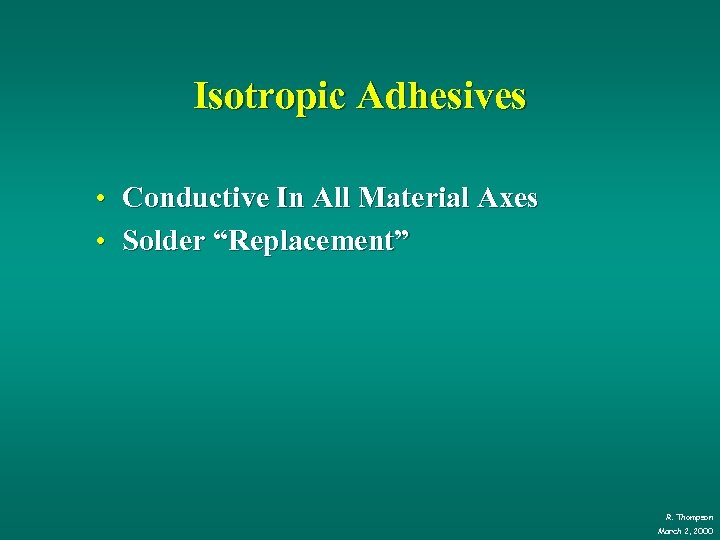 Isotropic Adhesives

• Conductive In All Material Axes
• Solder “Replacement”

R. Thompson
March 2, 2000